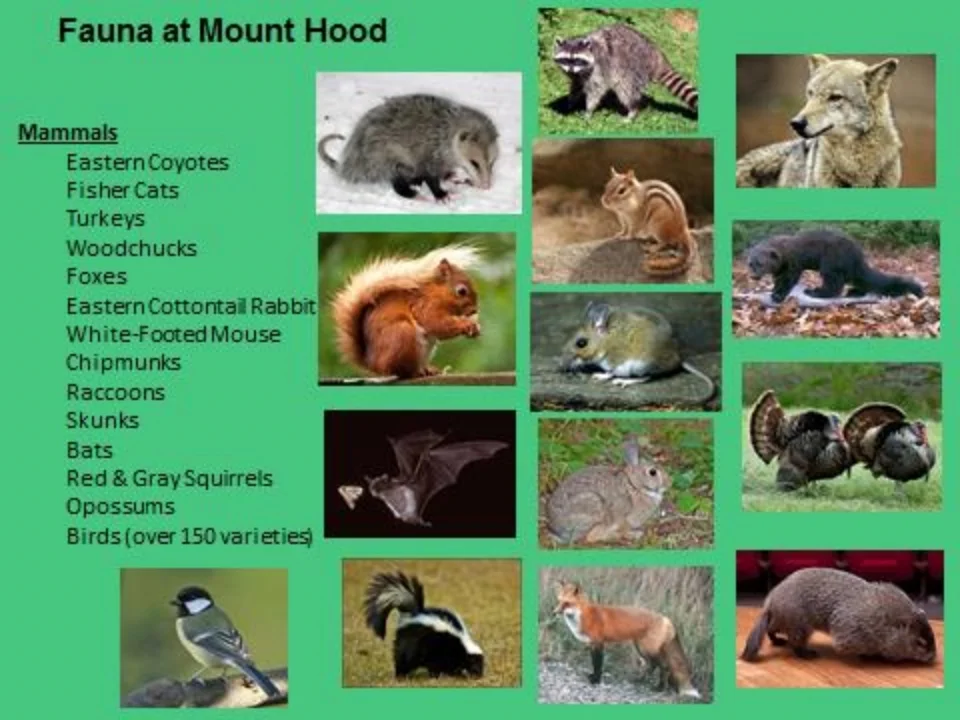 Fauna at Mount Hood

Mammals
Eastern Coyotes
Fisher Cats
Turkeys
Woodchucks
Foxes
Eastern Cottontail Rabbit
White-Footed Mouse
Chipmunks
Raccoons
Skunks
Bats
Red & Gray Squirrels
Opossums
Birds (over 150 varieties)